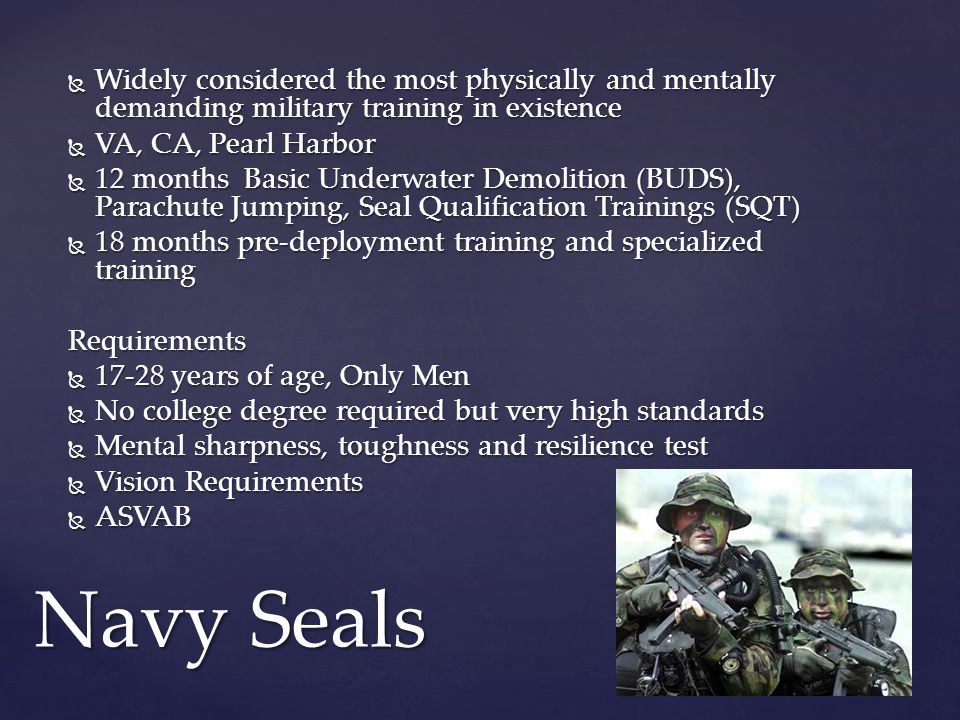 Widely considered the most physically and mentally demanding military training in existence
VA, CA, Pearl Harbor
12 months  Basic Underwater Demolition (BUDS), Parachute Jumping, Seal Qualification Trainings (SQT)
18 months pre-deployment training and specialized training

Requirements
17-28 years of age, Only Men
No college degree required but very high standards
Mental sharpness, toughness and resilience test
Vision Requirements
ASVAB

Navy Seals